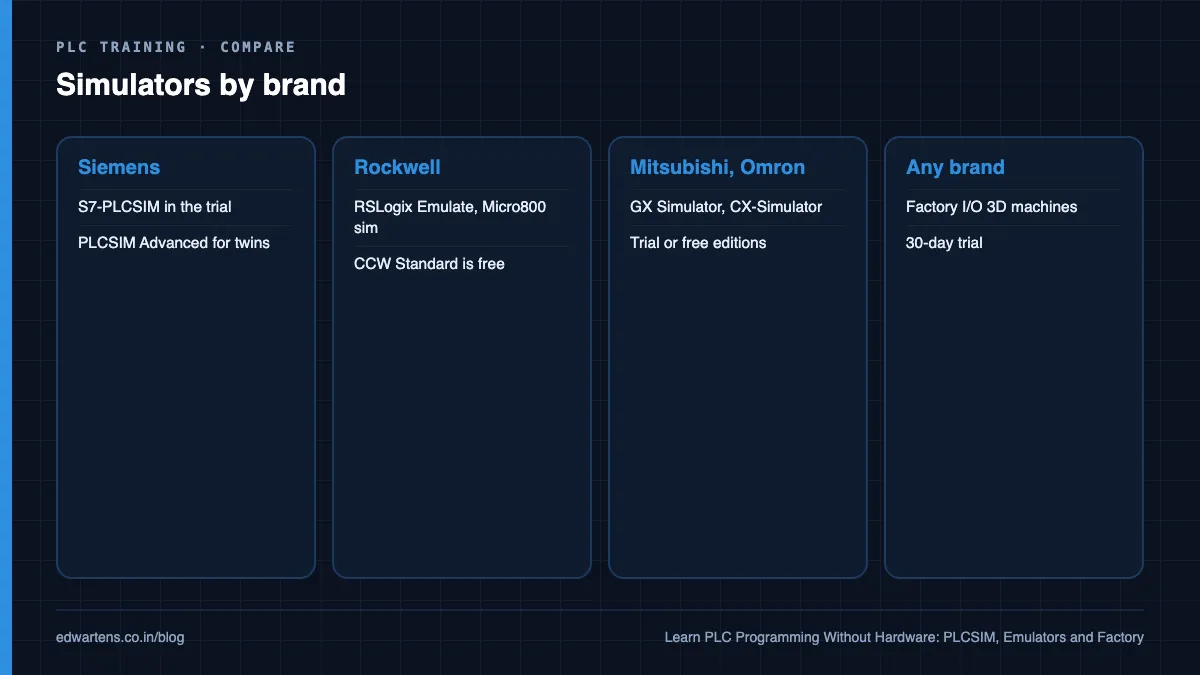 PLC TRAINING · COMPARE

Simulators by brand

Siemens

S7-PLCSIM in the trial

PLCSIM Advanced for twins

Rockwell

RSLogix Emulate, Micro800 sim

CCW Standard is free

Mitsubishi, Omron

GX Simulator, CX-Simulator

Trial or free editions

Any brand

Factory I/O 3D machines

30-day trial

edwartens.co.in/blog

Learn PLC Programming Without Hardware: PLCSIM, Emulators and Factory